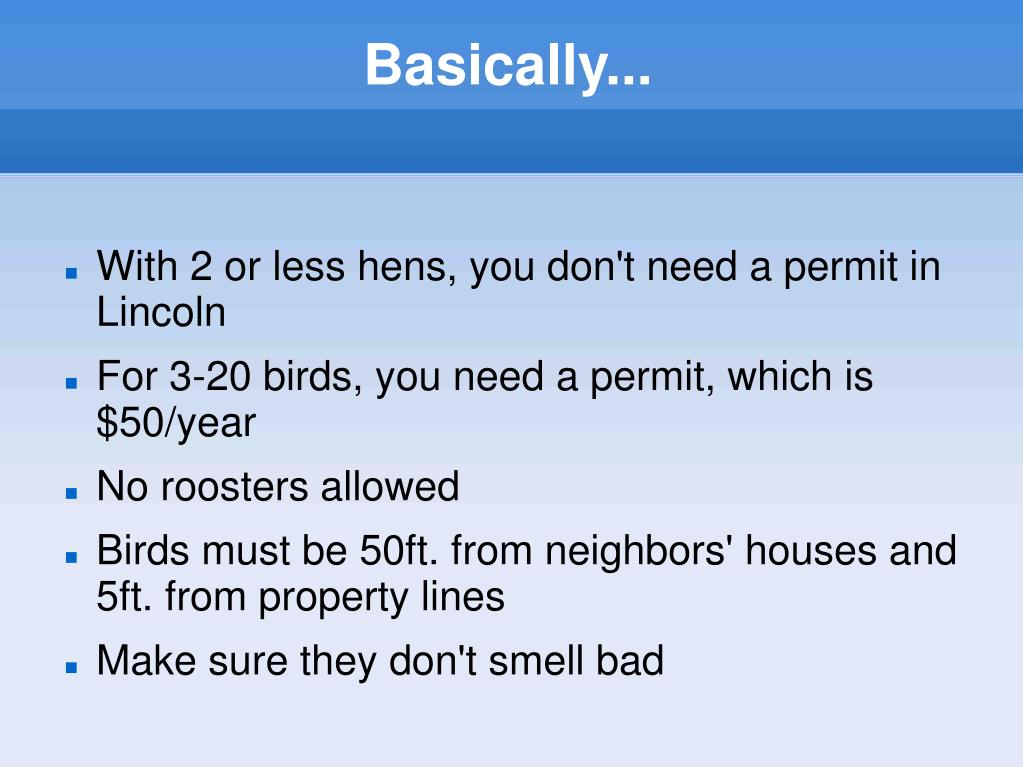 Basically...

- With 2 or less hens, you don't need a permit in Lincoln
- For 3-20 birds, you need a permit, which is \$50/year
- No roosters allowed
- Birds must be 50ft. from neighbors' houses and 5ft. from property lines
- Make sure they don't smell bad